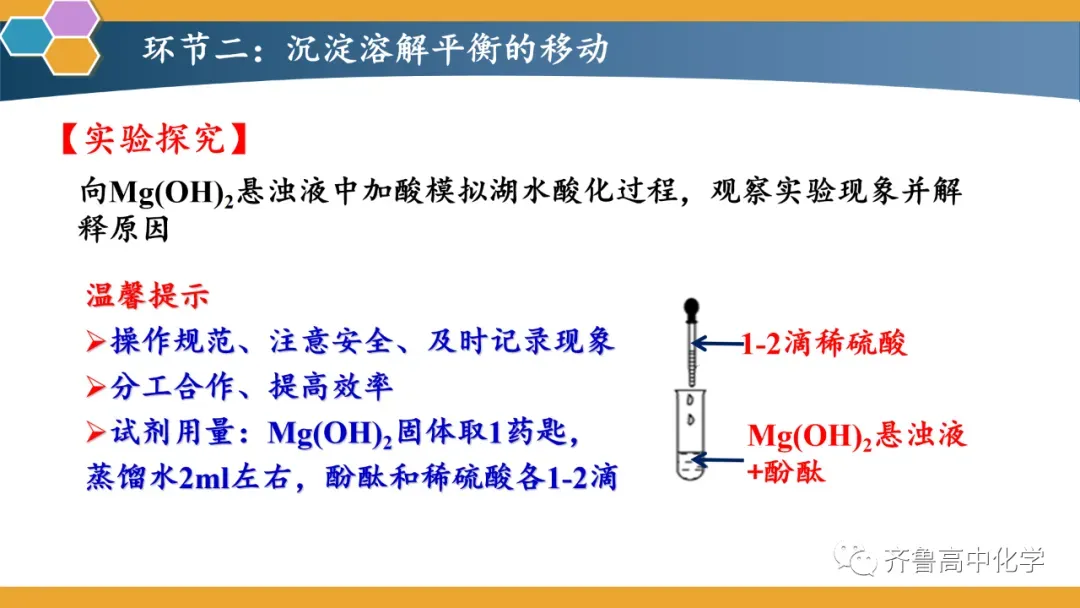 环节二：沉淀溶解平衡的移动

【实验探究】

向$Mg(OH)_2$悬浊液中加酸模拟湖水酸化过程，观察实验现象并解释原因

温馨提示
➢操作规范、注意安全、及时记录现象
➢分工合作、提高效率
➢试剂用量：$Mg(OH)_2$固体取1药匙，蒸馏水2ml左右，酚酞和稀硫酸各1-2滴

1-2滴稀硫酸

$Mg(OH)_2$悬浊液
+酚酞

齐鲁高中化学